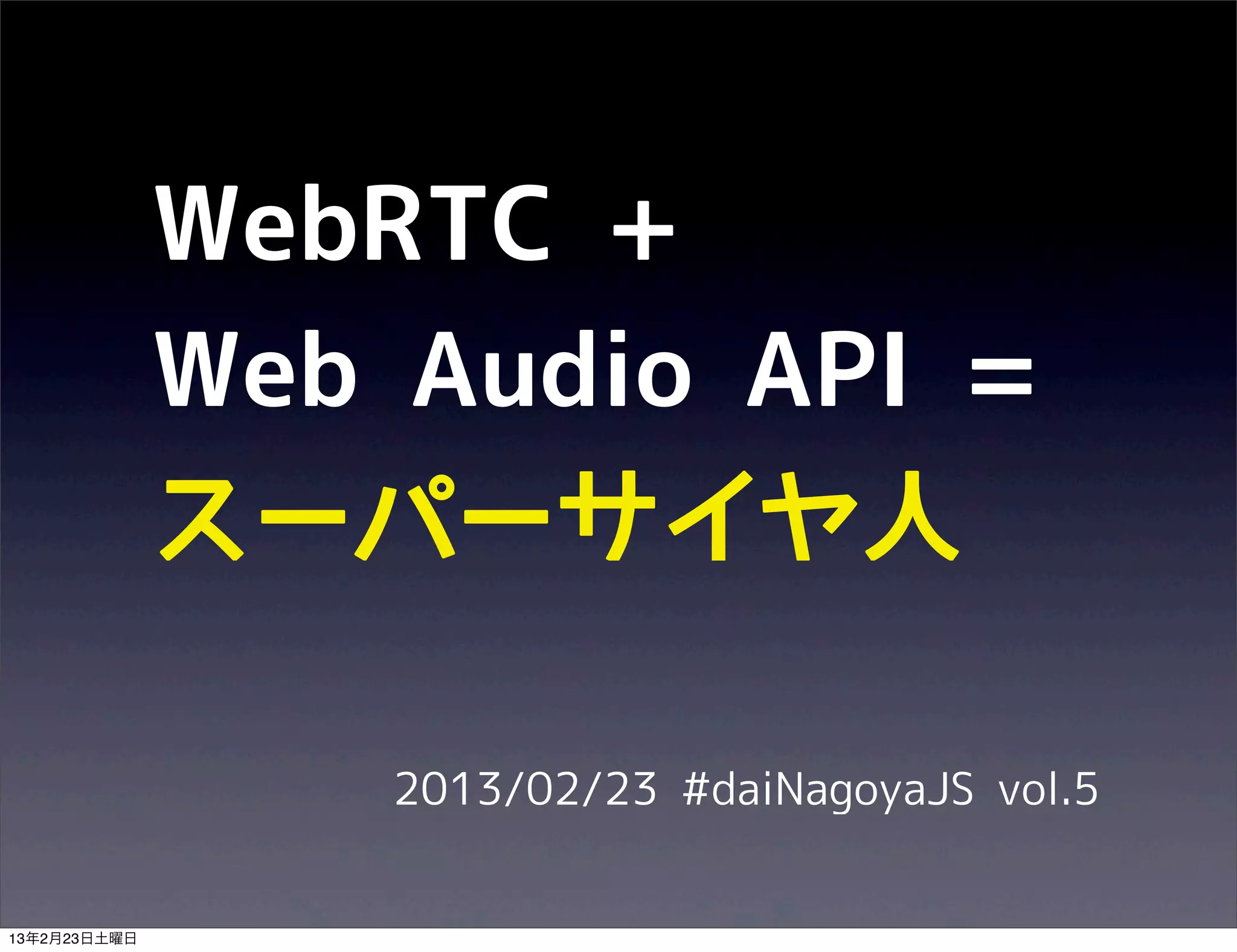 WebRTC +
Web Audio API =
スーパーサイヤ人

2013/02/23 #daiNagoyaJS vol.5

13年2月23日土曜日